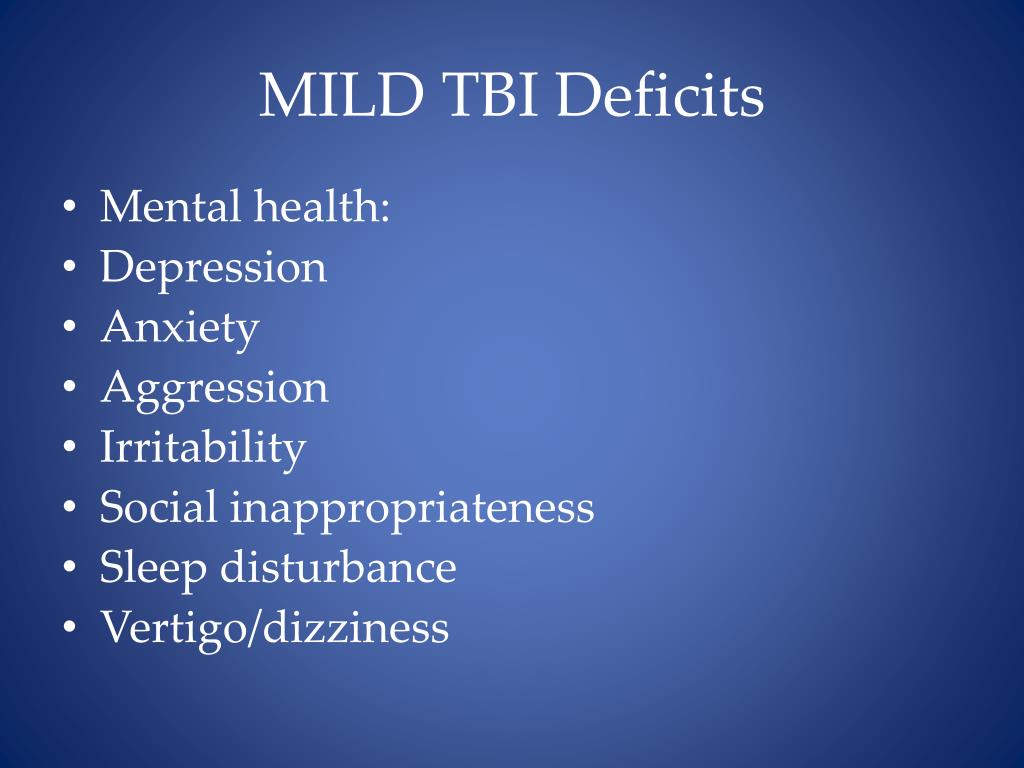 MILD TBI Deficits

• Mental health:
• Depression
• Anxiety
• Aggression
• Irritability
• Social inappropriateness
• Sleep disturbance
• Vertigo/dizziness